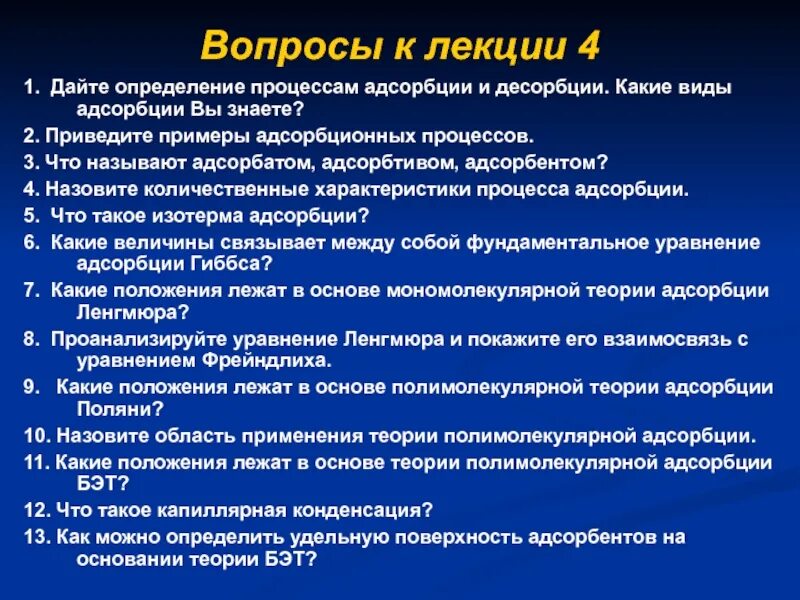 Вопросы к лекции 4

1. Дайте определение процессам адсорбции и десорбции. Какие виды адсорбции Вы знаете?

2. Приведите примеры адсорбционных процессов.

3. Что называют адсорбатом, адсорбтивом, адсорбентом?

4. Назовите количественные характеристики процесса адсорбции.

5. Что такое изотерма адсорбции?

6. Какие величины связывает между собой фундаментальное уравнение адсорбции Гиббса?

7. Какие положения лежат в основе мономолекулярной теории адсорбции Ленгмюра?

8. Проанализируйте уравнение Ленгмюра и покажите его взаимосвязь с уравнением Фрейндлиха.

9. Какие положения лежат в основе полимолекулярной теории адсорбции Поляни?

10. Назовите область применения теории полимолекулярной адсорбции.

11. Какие положения лежат в основе теории полимолекулярной адсорбции БЭТ?

12. Что такое капиллярная конденсация?

13. Как можно определить удельную поверхность адсорбентов на основании теории БЭТ?